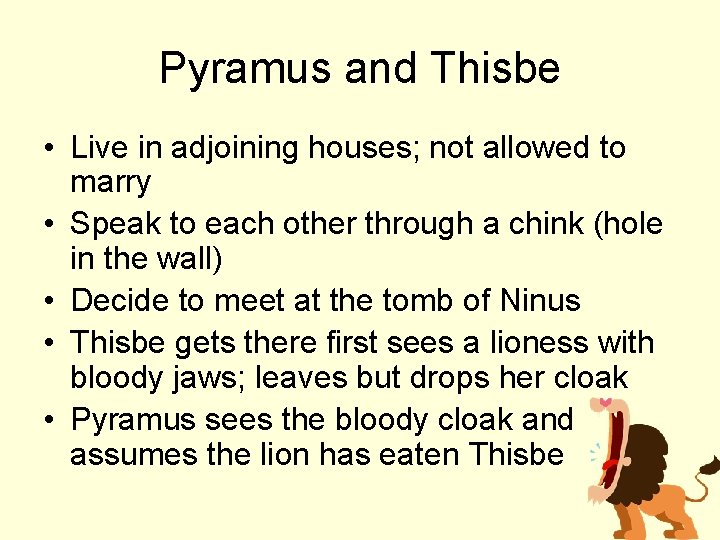 Pyramus and Thisbe

• Live in adjoining houses; not allowed to marry
• Speak to each other through a chink (hole in the wall)
• Decide to meet at the tomb of Ninus
• Thisbe gets there first sees a lioness with bloody jaws; leaves but drops her cloak
• Pyramus sees the bloody cloak and assumes the lion has eaten Thisbe